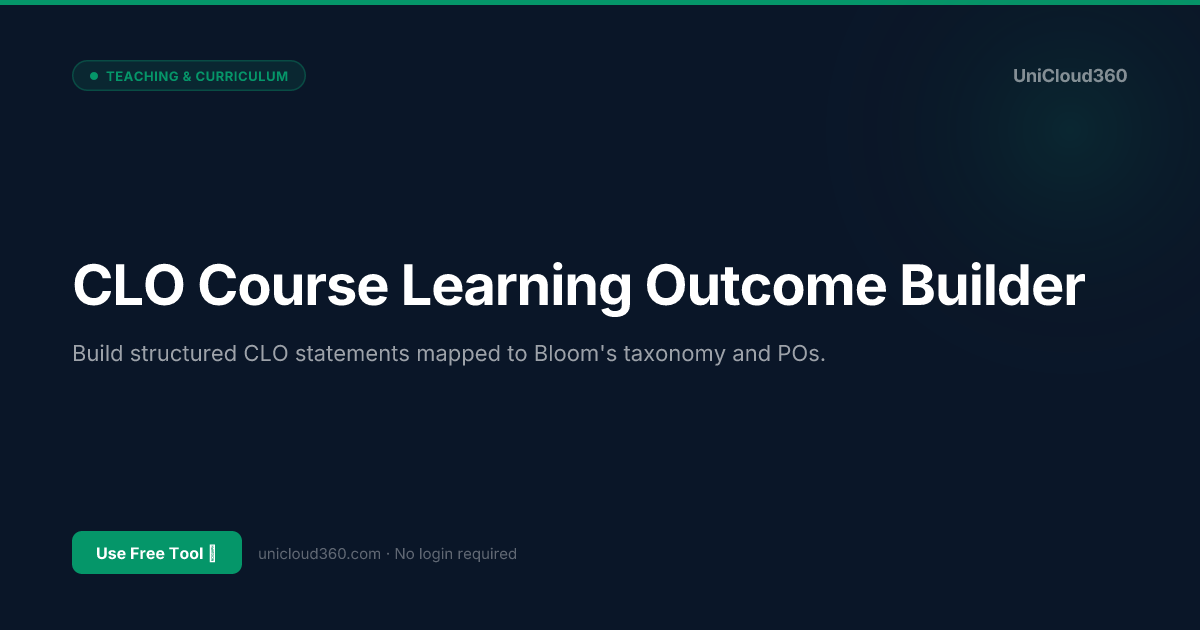 • TEACHING & CURRICULUM

UniCloud360

CLO Course Learning Outcome Builder

Build structured CLO statements mapped to Bloom's taxonomy and POs.

Use Free Tool

unicloud360.com · No login required